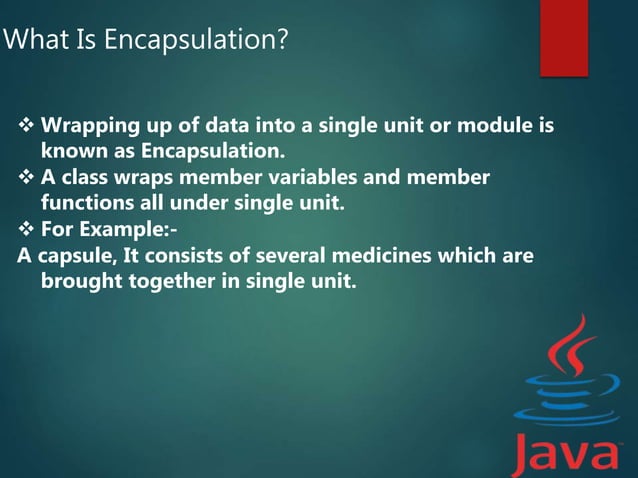 What Is Encapsulation?

❖ Wrapping up of data into a single unit or module is known as Encapsulation.
❖ A class wraps member variables and member functions all under single unit.
❖ For Example:-
A capsule, It consists of several medicines which are brought together in single unit.

Java